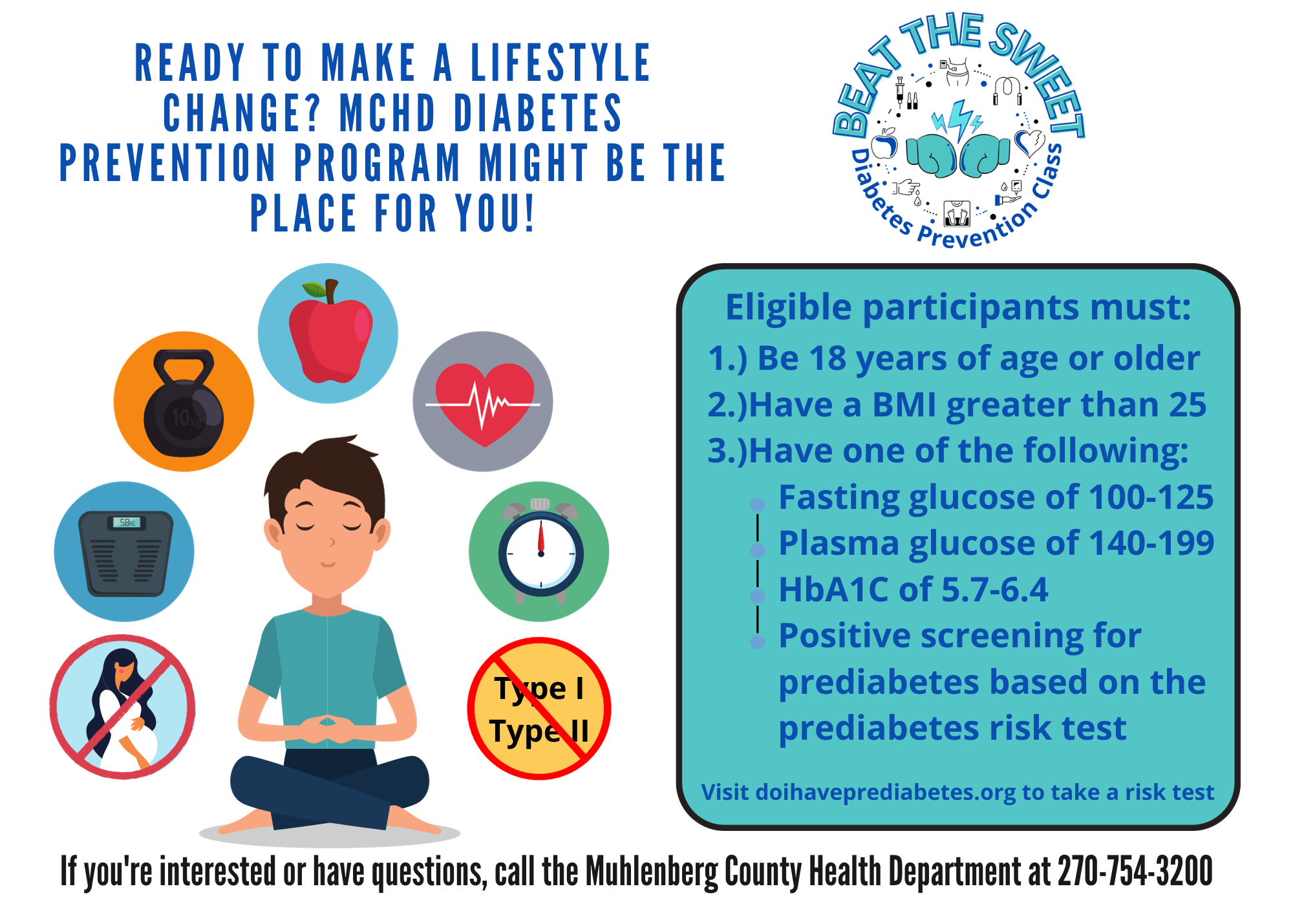 READY TO MAKE A LIFESTYLE CHANGE? MCHD DIABETES PREVENTION PROGRAM MIGHT BE THE PLACE FOR YOU!

BEAT THE SWEET
Diabetes Prevention Class

10kg

58kg

Type I
Type II

Eligible participants must:
1.) Be 18 years of age or older
2.)Have a BMI greater than 25
3.)Have one of the following:
Fasting glucose of 100-125
Plasma glucose of 140-199
HbA1C of 5.7-6.4
Positive screening for prediabetes based on the prediabetes risk test

Visit doihaveprediabetes.org to take a risk test

If you're interested or have questions, call the Muhlenberg County Health Department at 270-754-3200